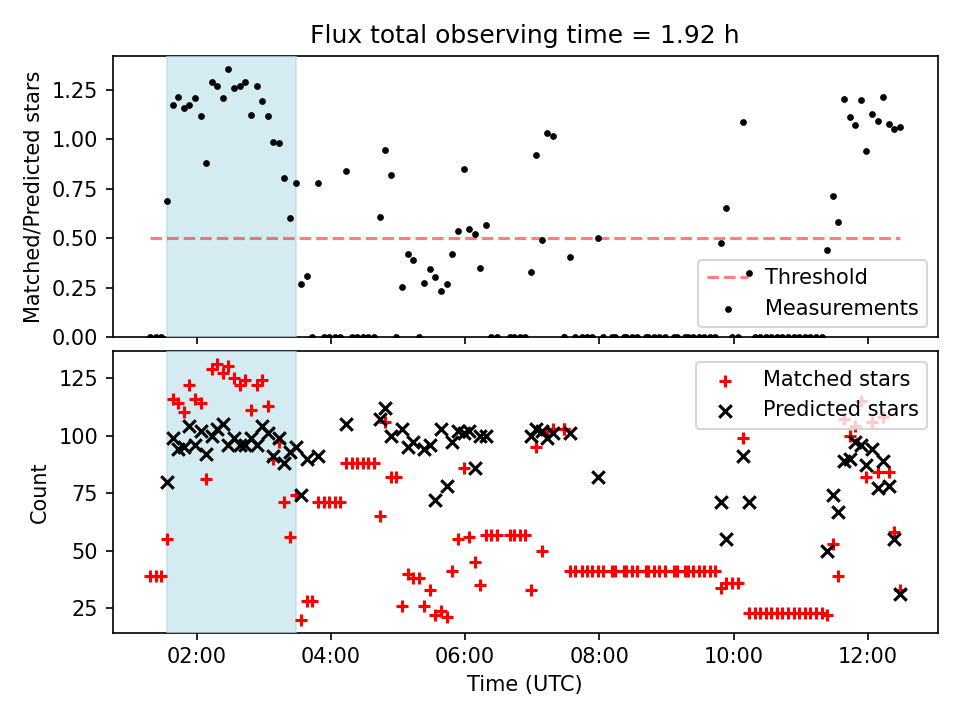 Flux total observing time = 1.92 h

Matched/Predicted stars

1.25
1.00
0.75
0.50
0.25
0.00

Threshold
Measurements

Count

125
100
75
50
25

Matched stars
Predicted stars

02:00
04:00
06:00
08:00
10:00
12:00

Time (UTC)